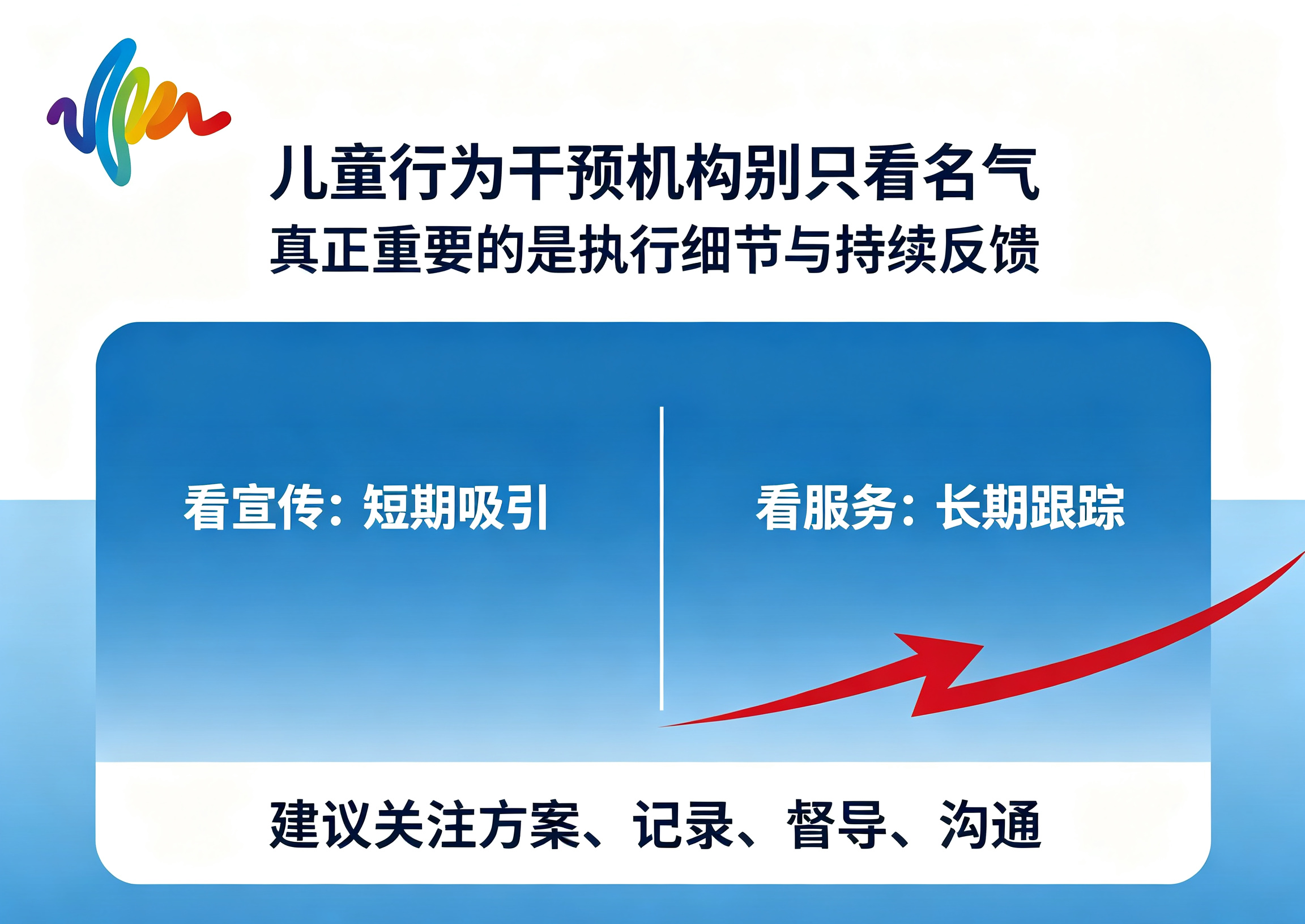 儿童行为干预机构别只看名气
真正重要的是执行细节与持续反馈

看宣传：短期吸引

看服务：长期跟踪

建议关注方案、记录、督导、沟通